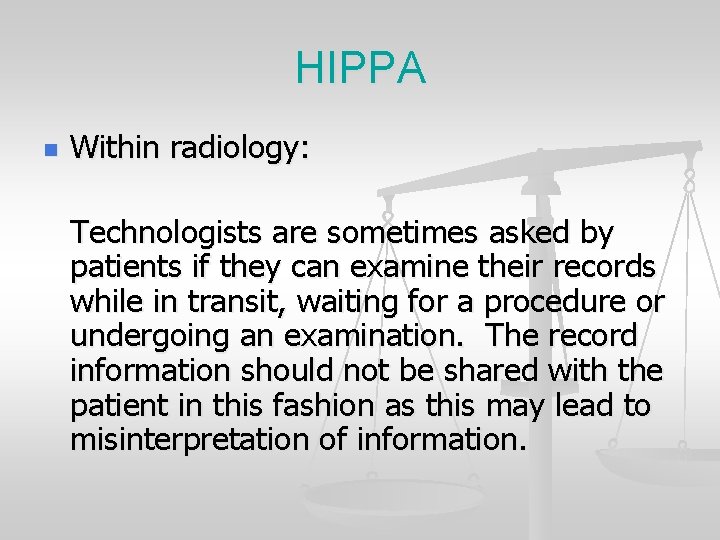 HIPPA

Within radiology:

Technologists are sometimes asked by patients if they can examine their records while in transit, waiting for a procedure or undergoing an examination. The record information should not be shared with the patient in this fashion as this may lead to misinterpretation of information.